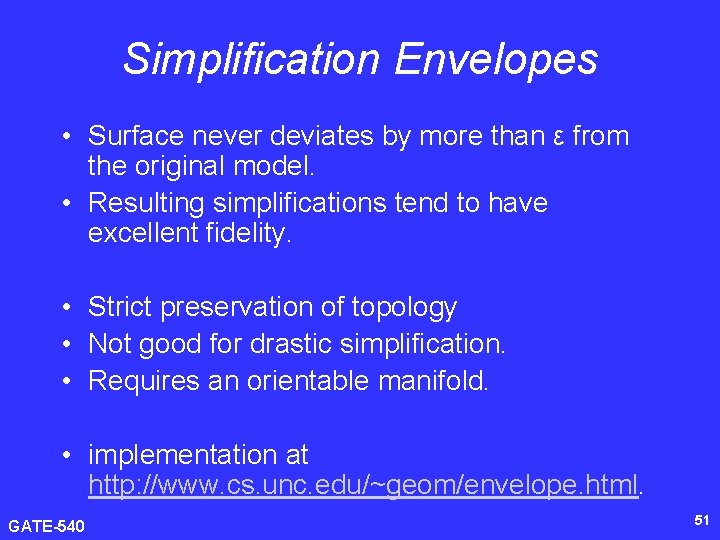 Simplification Envelopes

• Surface never deviates by more than $\varepsilon$ from the original model.
• Resulting simplifications tend to have excellent fidelity.

• Strict preservation of topology
• Not good for drastic simplification.
• Requires an orientable manifold.

• implementation at http://www.cs.unc.edu/~geom/envelope.html.

GATE-540

51